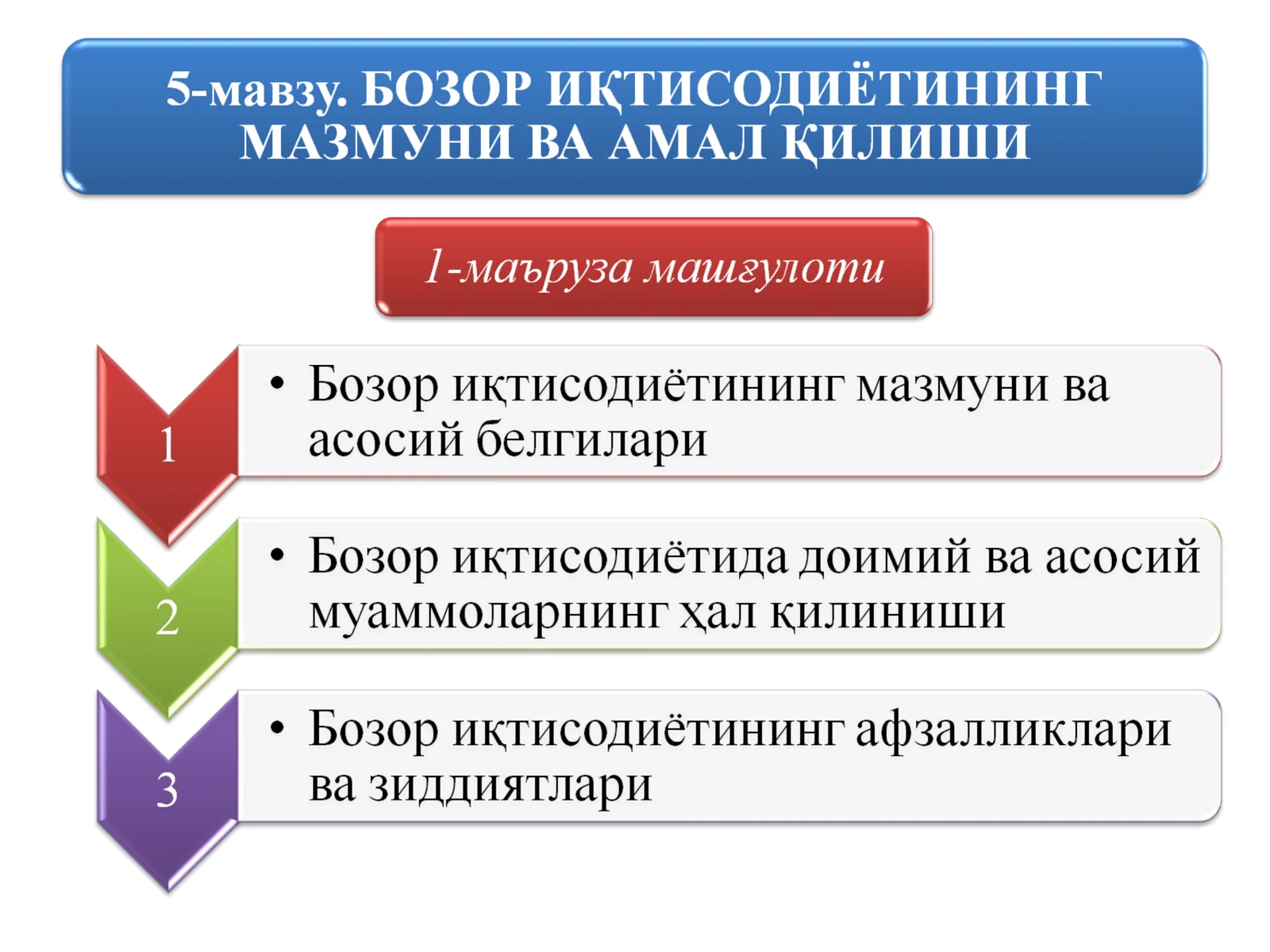 5-мавзу. БОЗОР ИҚТИСОДИЁТИНИНГ МАЗМУНИ ВА АМАЛ ҚИЛИШИ

1-маъруза машғулоти

1

• Бозор иқтисодиётининг мазмуни ва асосий белгилари

2

• Бозор иқтисодиётида доимий ва асосий муаммоларнинг ҳал қилиниши

3

• Бозор иқтисодиётининг афзалликлари ва зиддиятлари